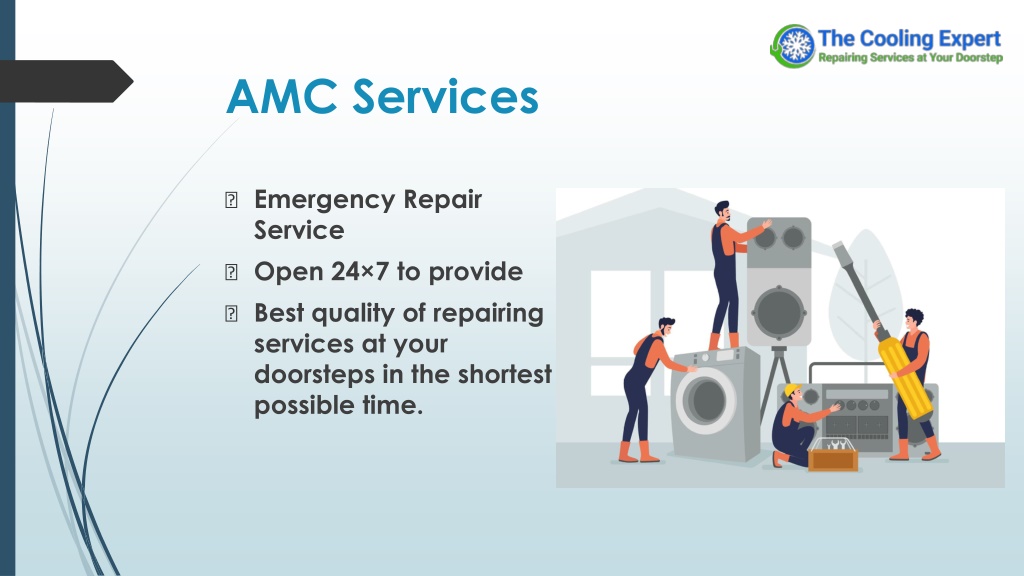 The Cooling Expert
Repairing Services at Your Doorstep

AMC Services

 Emergency Repair Service
 Open 24×7 to provide
 Best quality of repairing services at your doorsteps in the shortest possible time.